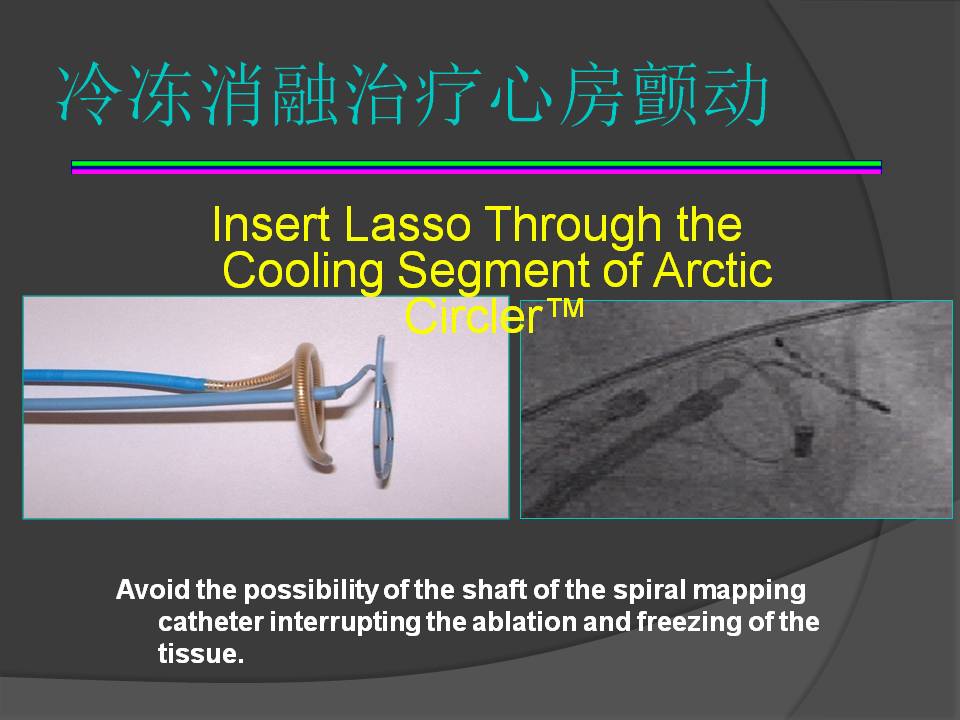 冷冻消融治疗心房颤动

Insert Lasso Through the Cooling Segment of Arctic Circler™

Avoid the possibility of the shaft of the spiral mapping catheter interrupting the ablation and freezing of the tissue.